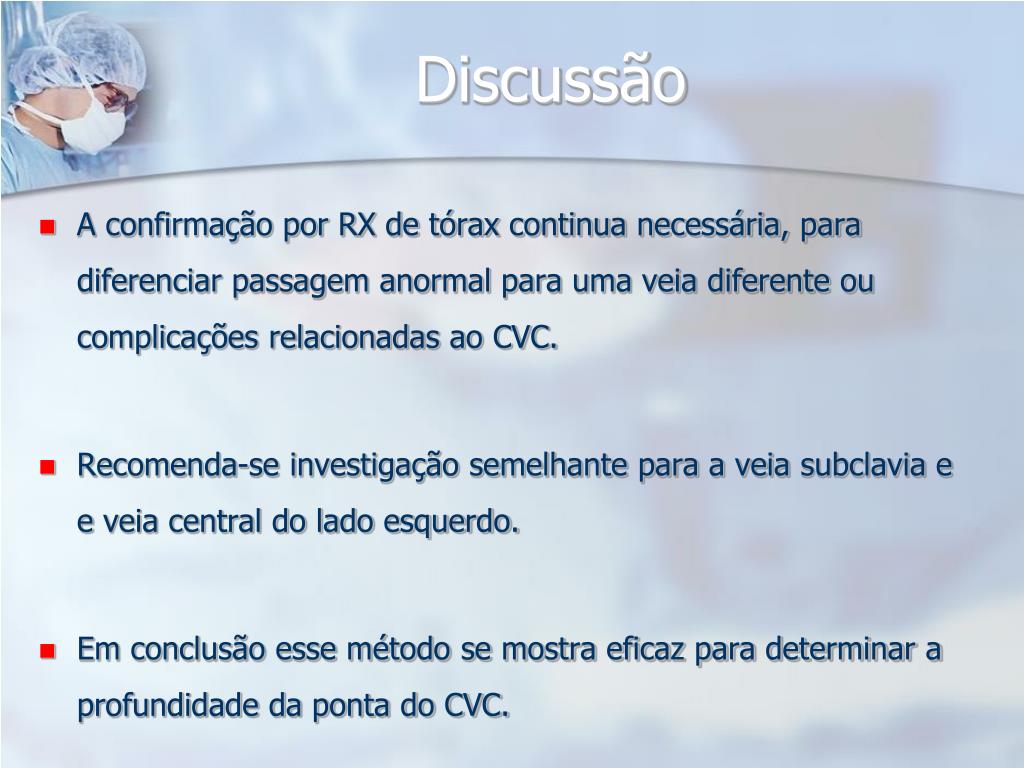 Discussão

A confirmação por RX de tórax continua necessária, para diferenciar passagem anormal para uma veia diferente ou complicações relacionadas ao CVC.

Recomenda-se investigação semelhante para a veia subclavia e e veia central do lado esquerdo.

Em conclusão esse método se mostra eficaz para determinar a profundidade da ponta do CVC.